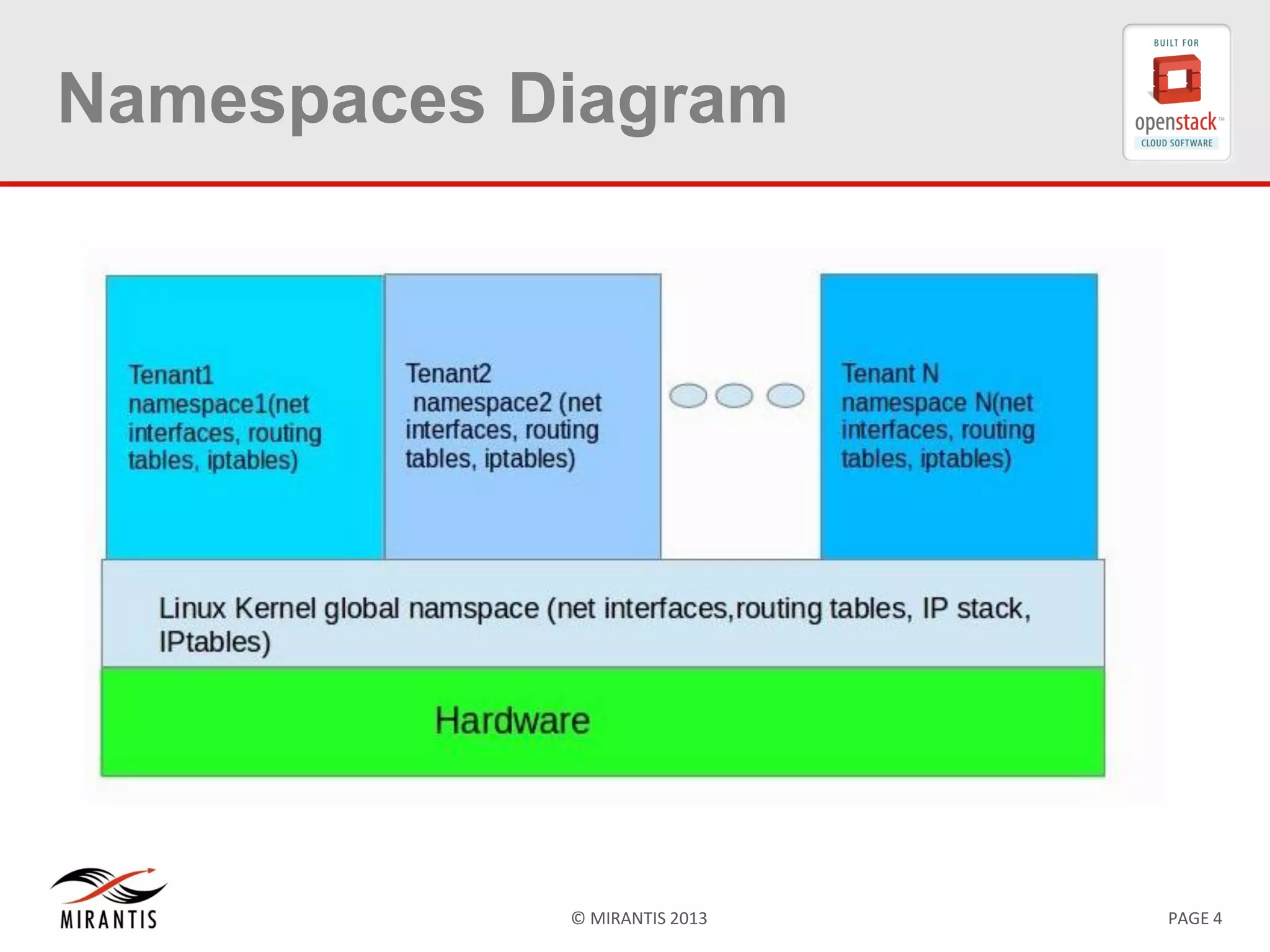 Namespaces Diagram

BUILT FOR
openstack™
CLOUD SOFTWARE

Tenant1 namespace1(net interfaces, routing tables, iptables)

Tenant2 namespace2 (net interfaces, routing tables, iptables)

Tenant N namespace N(net interfaces, routing tables, iptables)

Linux Kernel global namspace (net interfaces,routing tables, IP stack, IPtables)

Hardware

MIRANTIS

© MIRANTIS 2013

PAGE 4